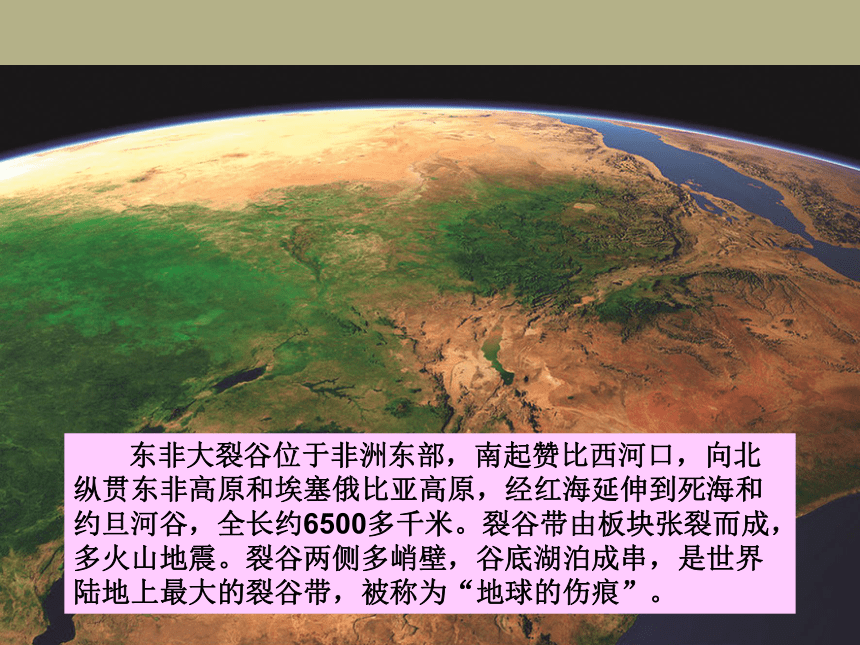 东非大裂谷位于非洲东部，南起赞比西河口，向北纵贯东非高原和埃塞俄比亚高原，经红海延伸到死海和约旦河谷，全长约6500多千米。裂谷带由板块张裂而成，多火山地震。裂谷两侧多峭壁，谷底湖泊成串，是世界陆地上最大的裂谷带，被称为“地球的伤痕”。